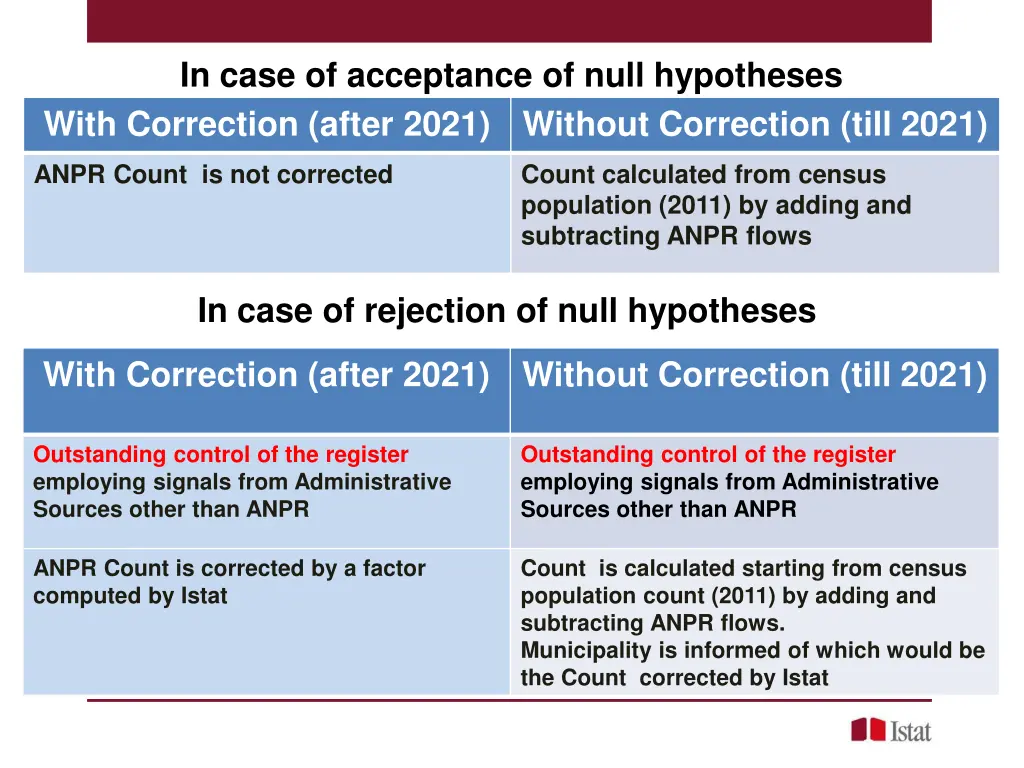 In case of acceptance of null hypotheses

| With Correction (after 2021) | Without Correction (till 2021) |
|---|---|
| ANPR Count is not corrected | Count calculated from census population (2011) by adding and subtracting ANPR flows |

In case of rejection of null hypotheses

| With Correction (after 2021) | Without Correction (till 2021) |
|---|---|
| Outstanding control of the register employing signals from Administrative Sources other than ANPR | Outstanding control of the register employing signals from Administrative Sources other than ANPR |
| ANPR Count is corrected by a factor computed by Istat | Count is calculated starting from census population count (2011) by adding and subtracting ANPR flows. Municipality is informed of which would be the Count corrected by Istat |

Istat